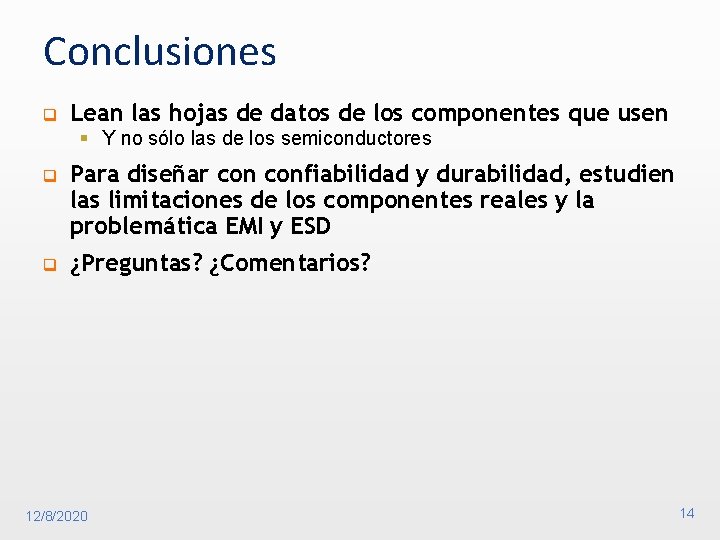 Conclusiones

Lean las hojas de datos de los componentes que usen

Y no sólo las de los semiconductores

Para diseñar con confiabilidad y durabilidad, estudien las limitaciones de los componentes reales y la problemática EMI y ESD

¿Preguntas? ¿Comentarios?

12/8/2020

14